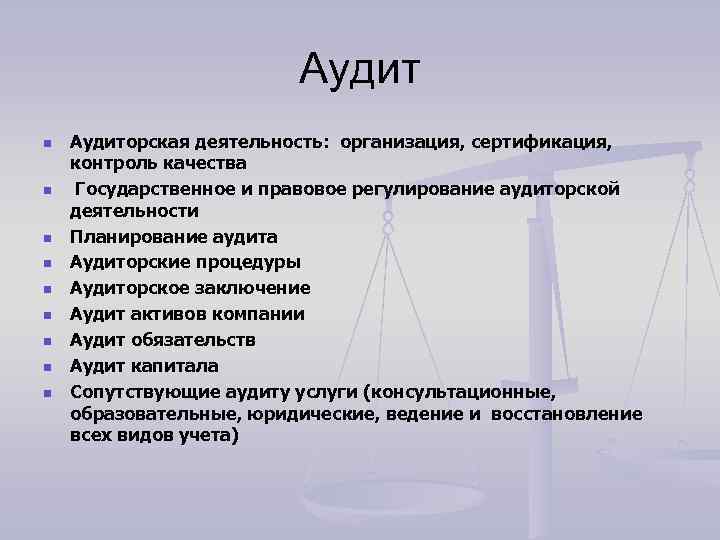 Аудит

- Аудиторская деятельность: организация, сертификация, контроль качества
- Государственное и правовое регулирование аудиторской деятельности
- Планирование аудита
- Аудиторские процедуры
- Аудиторское заключение
- Аудит активов компании
- Аудит обязательств
- Аудит капитала
- Сопутствующие аудиту услуги (консультационные, образовательные, юридические, ведение и восстановление всех видов учета)